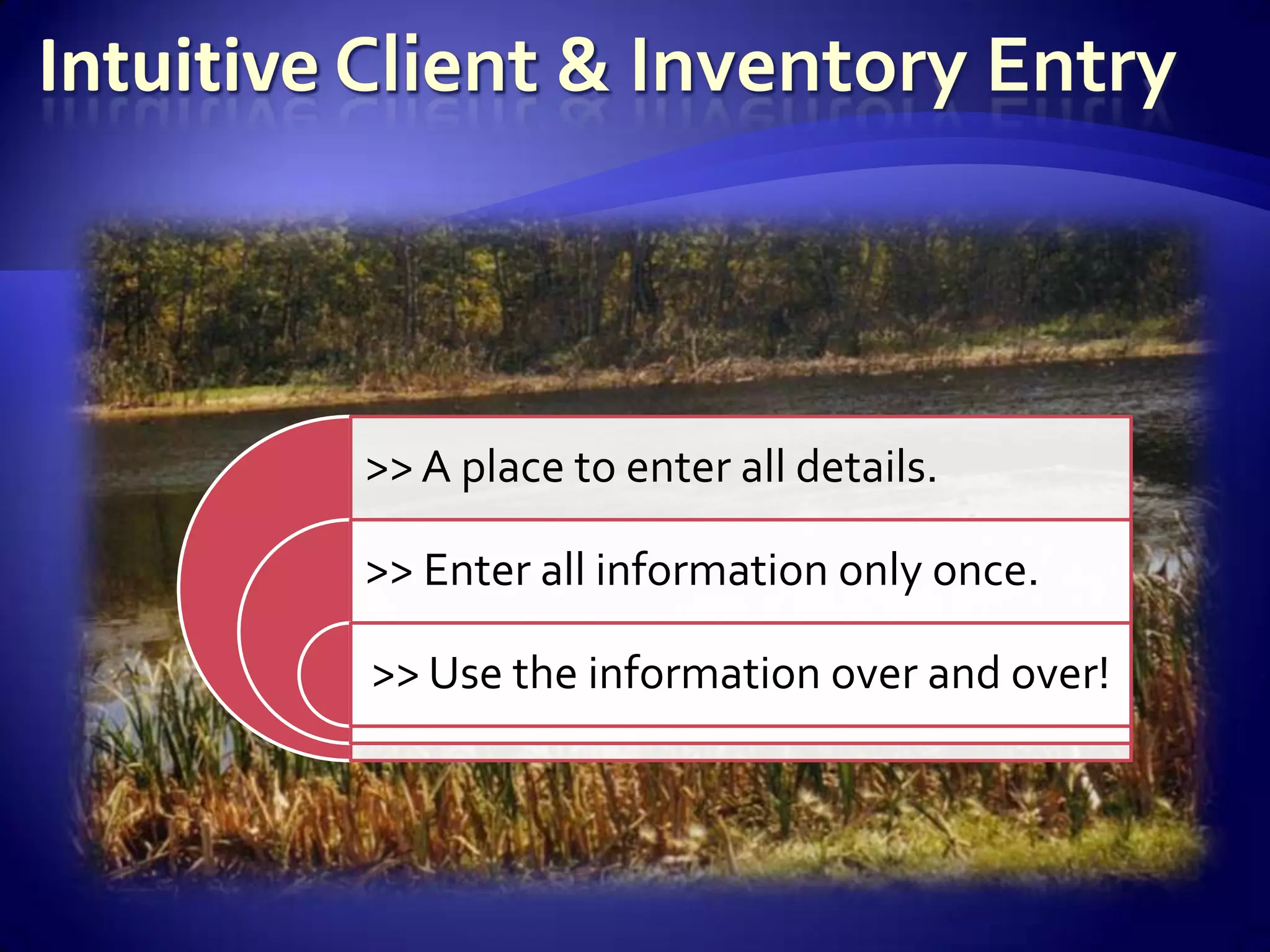 Intuitive Client & Inventory Entry

>> A place to enter all details.

>> Enter all information only once.

>> Use the information over and over!